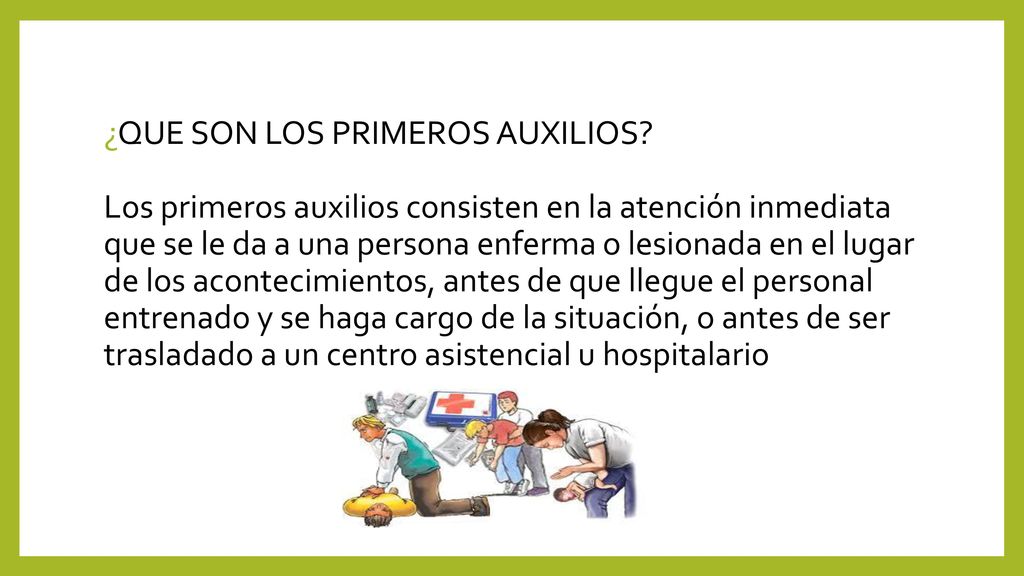 ¿QUE SON LOS PRIMEROS AUXILIOS?

Los primeros auxilios consisten en la atención inmediata que se le da a una persona enferma o lesionada en el lugar de los acontecimientos, antes de que llegue el personal entrenado y se haga cargo de la situación, o antes de ser trasladado a un centro asistencial u hospitalario